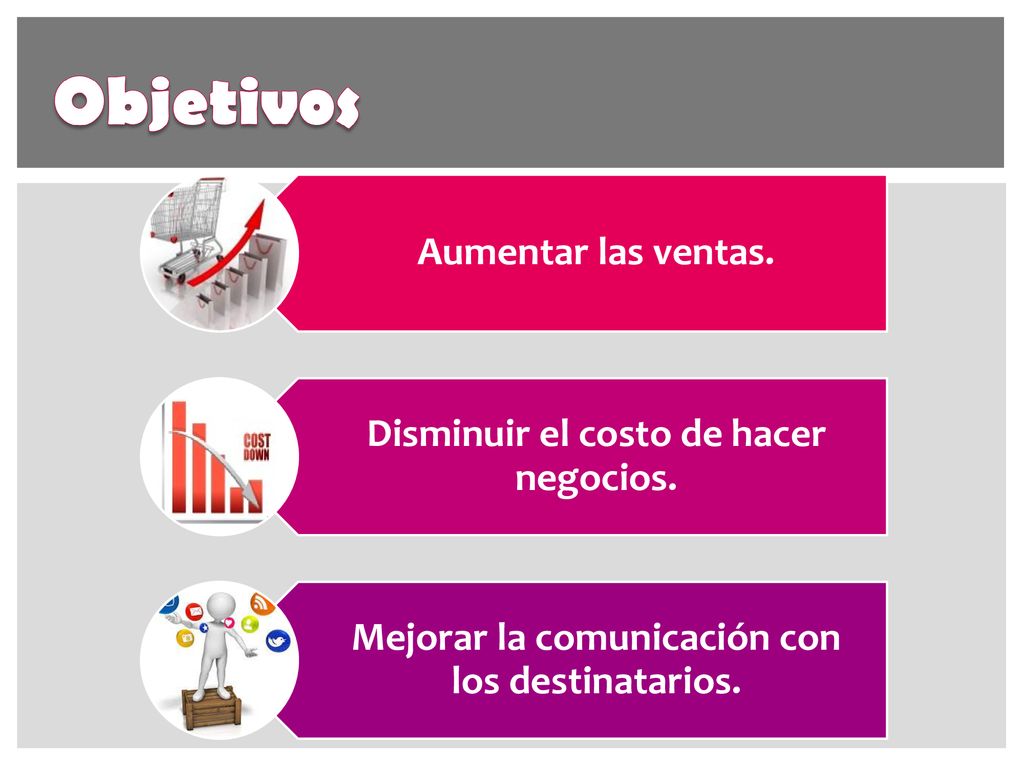 Objetivos

Aumentar las ventas.

COST DOWN

Disminuir el costo de hacer negocios.

Mejorar la comunicación con los destinatarios.